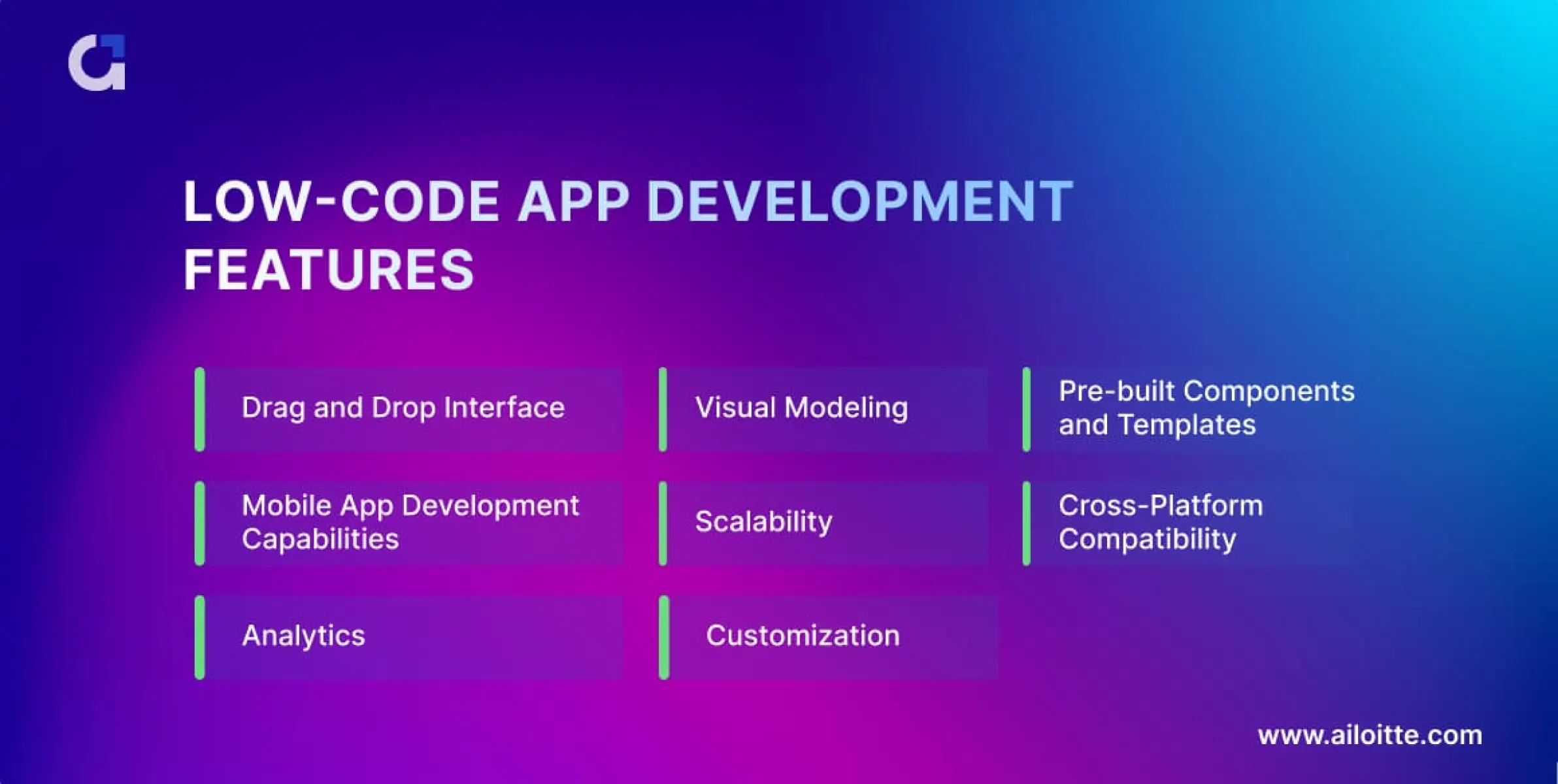 LOW-CODE APP DEVELOPMENT FEATURES

Drag and Drop Interface

Visual Modeling

Pre-built Components and Templates

Mobile App Development Capabilities

Scalability

Cross-Platform Compatibility

Analytics

Customization

www.ailoitte.com